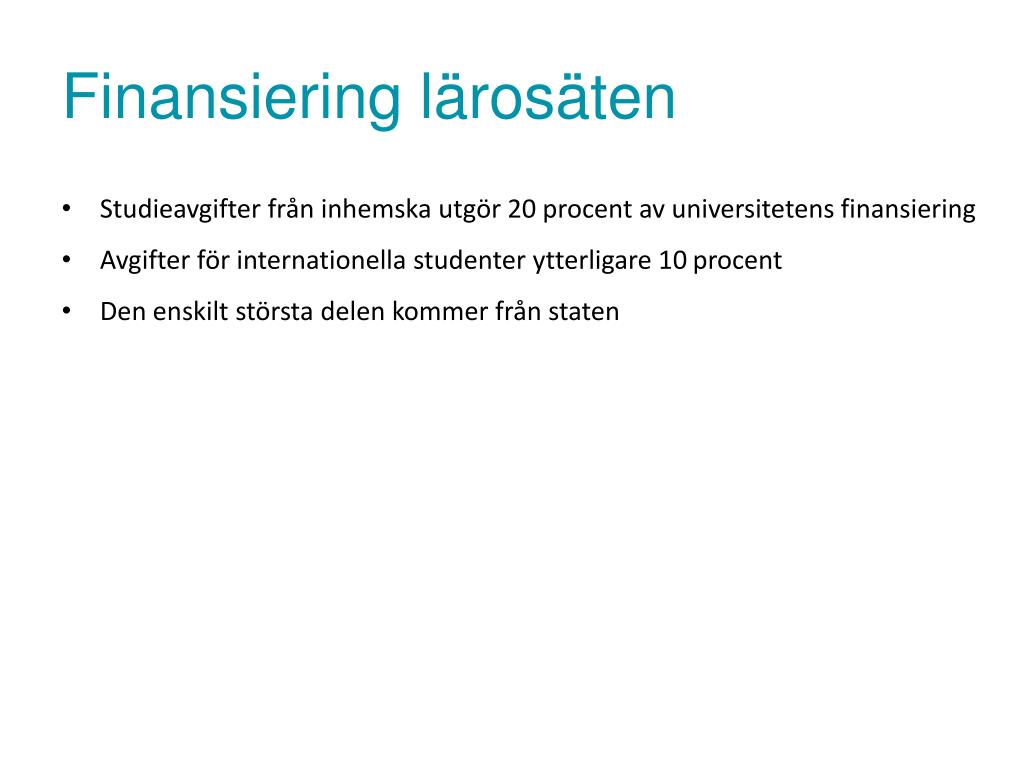 Finansiering lärosäten

• Studieavgifter från inhemska utgör 20 procent av universitetens finansiering
• Avgifter för internationella studenter ytterligare 10 procent
• Den enskilt största delen kommer från staten